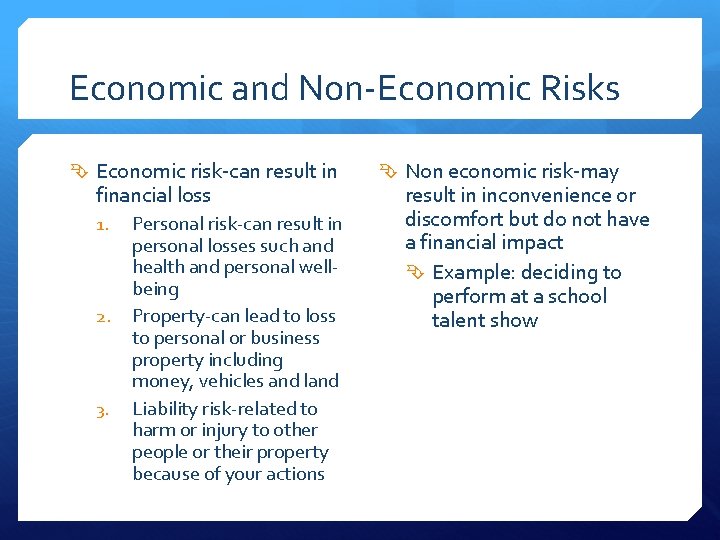 Economic and Non-Economic Risks

Economic risk-can result in financial loss

1. Personal risk-can result in personal losses such and health and personal well-being
2. Property-can lead to loss to personal or business property including money, vehicles and land
3. Liability risk-related to harm or injury to other people or their property because of your actions

Non economic risk-may result in inconvenience or discomfort but do not have a financial impact

Example: deciding to perform at a school talent show